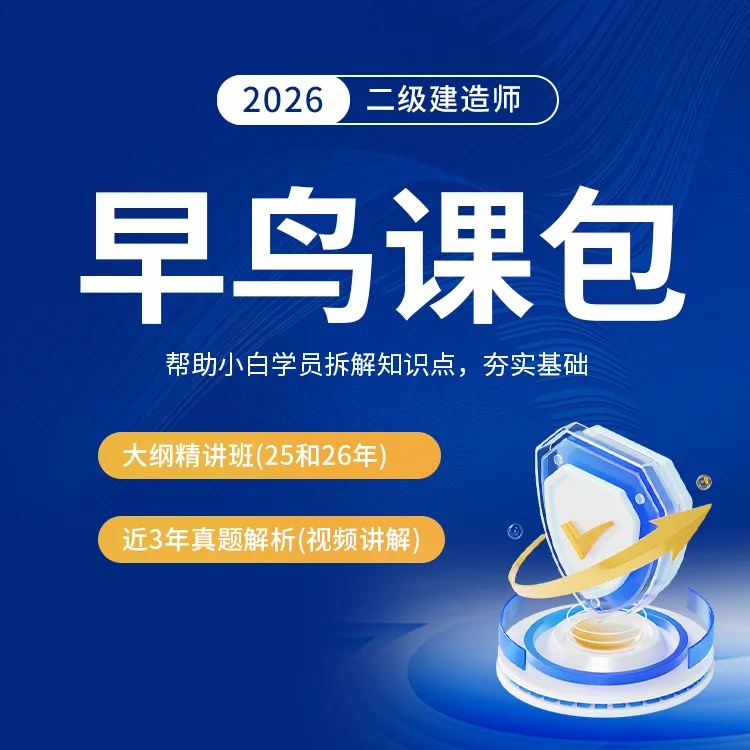 2026 二级建造师

早鸟课包

帮助小白学员拆解知识点，夯实基础

大纲精讲班(25和26年)

近3年真题解析(视频讲解)